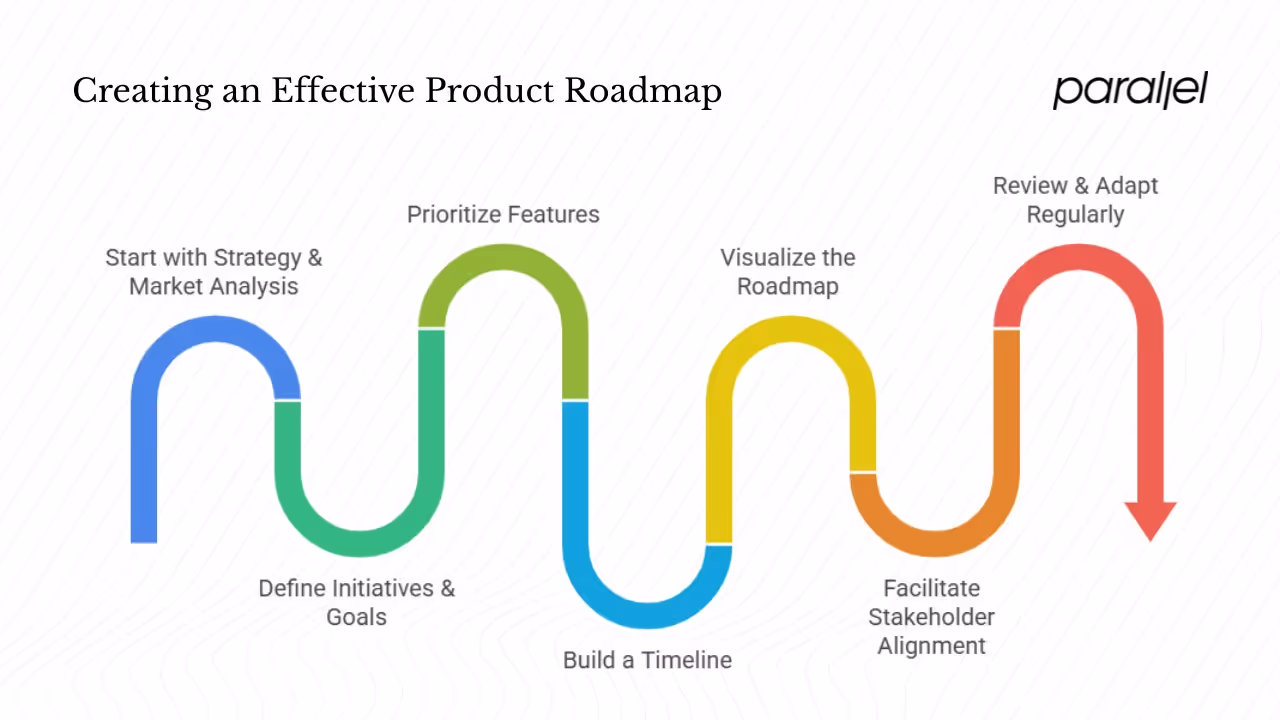 Creating an Effective Product Roadmap

parallel

Start with Strategy & Market Analysis

Define Initiatives & Goals

Prioritize Features

Build a Timeline

Visualize the Roadmap

Facilitate Stakeholder Alignment

Review & Adapt Regularly